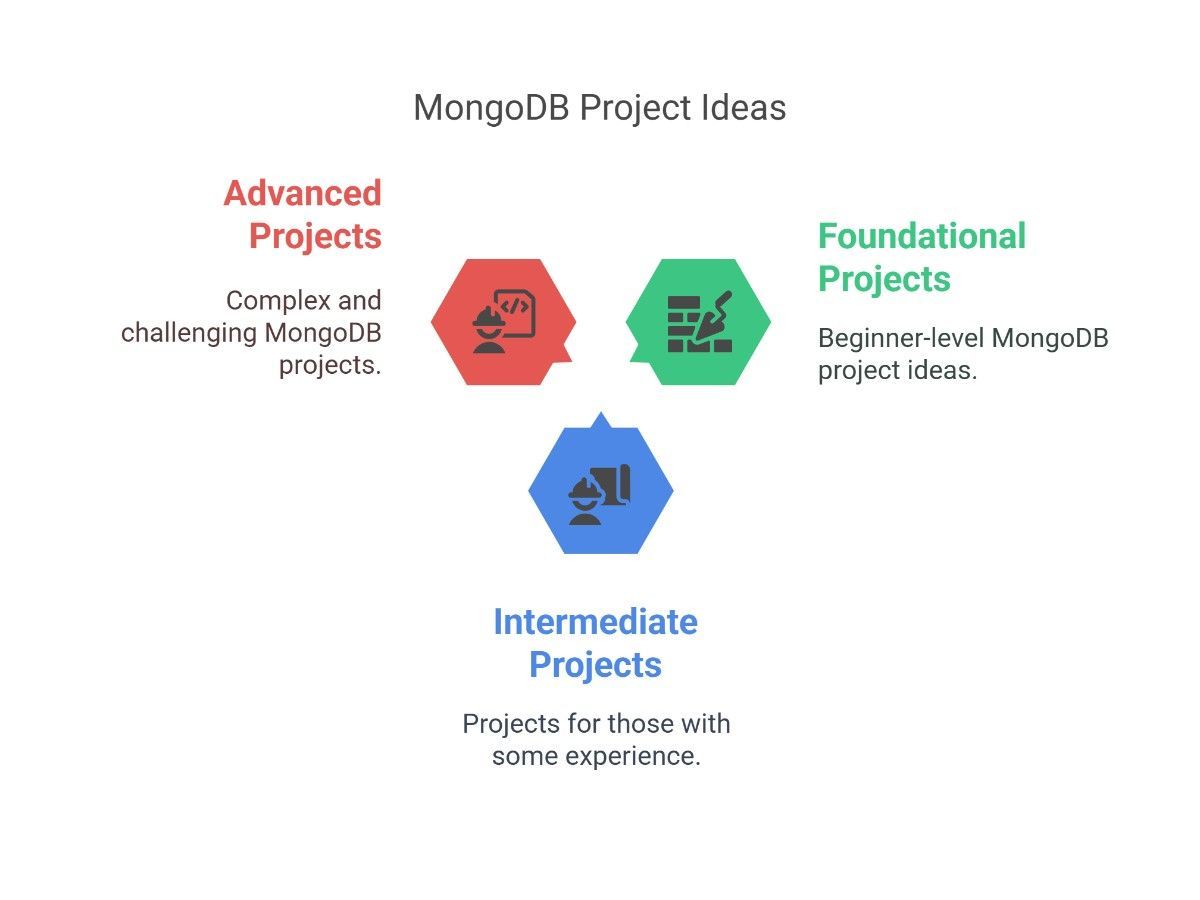 MongoDB Project Ideas

Advanced Projects

Complex and challenging MongoDB projects.

Foundational Projects

Beginner-level MongoDB project ideas.

Intermediate Projects

Projects for those with some experience.